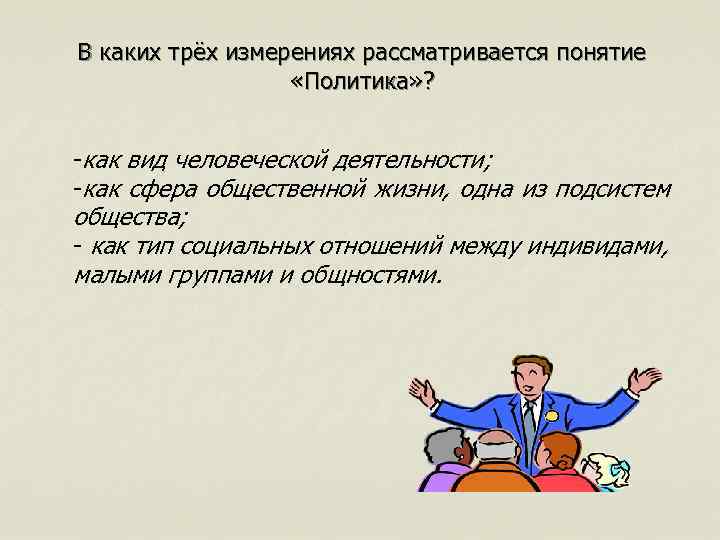 В каких трёх измерениях рассматривается понятие «Политика»?

-как вид человеческой деятельности;
-как сфера общественной жизни, одна из подсистем общества;
- как тип социальных отношений между индивидами, малыми группами и общностями.